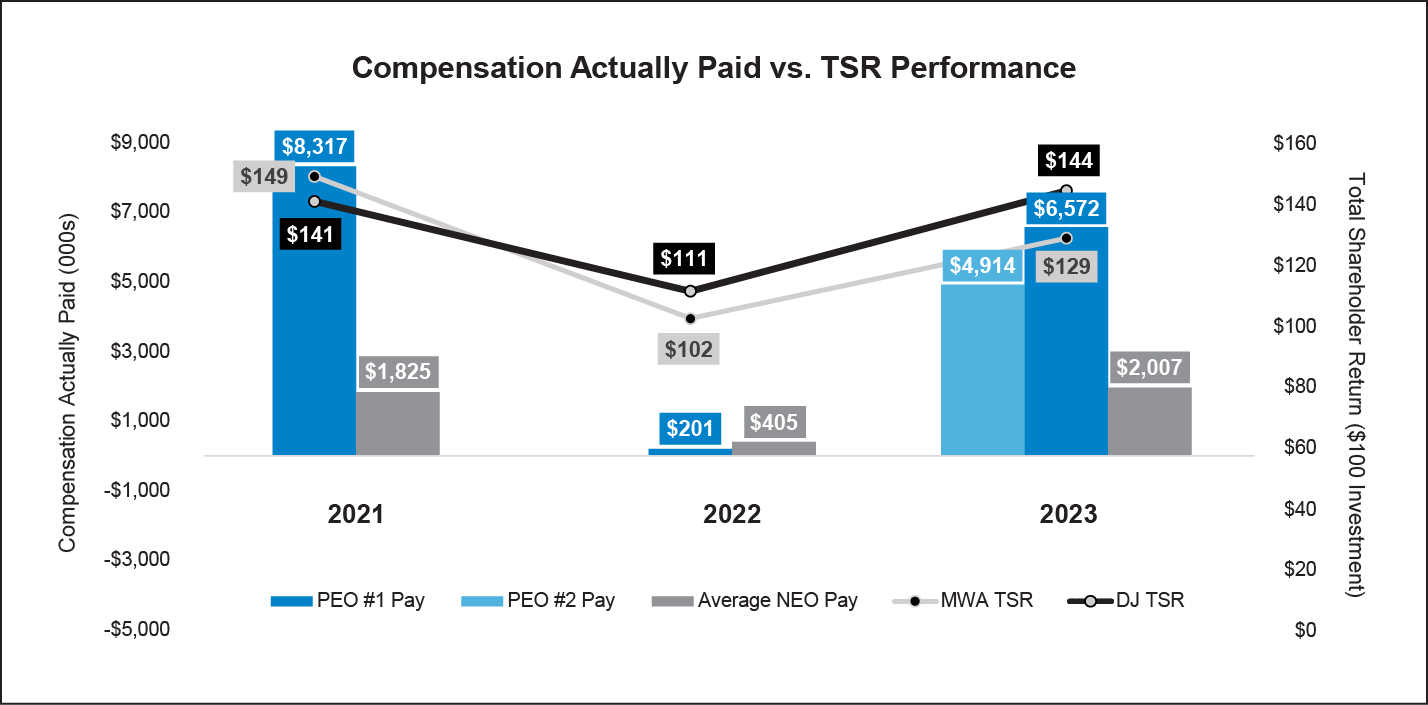 Compensation Actually Paid vs. TSR Performance

Compensation Actually Paid (000s)

$9,000
$7,000
$5,000
$3,000
$1,000
-$1,000
-$3,000
-$5,000

Total Shareholder Return ($100 Investment)

$160
$140
$120
$100
$80
$60
$40
$20
$0

$8,317
$149
$141
$1,825
$111
$102
$201
$405
$144
$6,572
$4,914
$129
$2,007

2021
2022
2023

PEO #1 Pay
PEO #2 Pay
Average NEO Pay
MWA TSR
DJ TSR